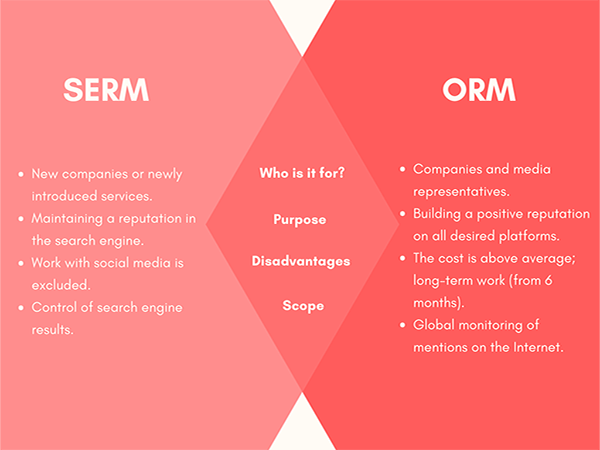 SERM

- New companies or newly introduced services.
- Maintaining a reputation in the search engine.
- Work with social media is excluded.
- Control of search engine results.

Who is it for?

Purpose

Disadvantages

Scope

ORM

- Companies and media representatives.
- Building a positive reputation on all desired platforms.
- The cost is above average; long-term work (from 6 months).
- Global monitoring of mentions on the Internet.